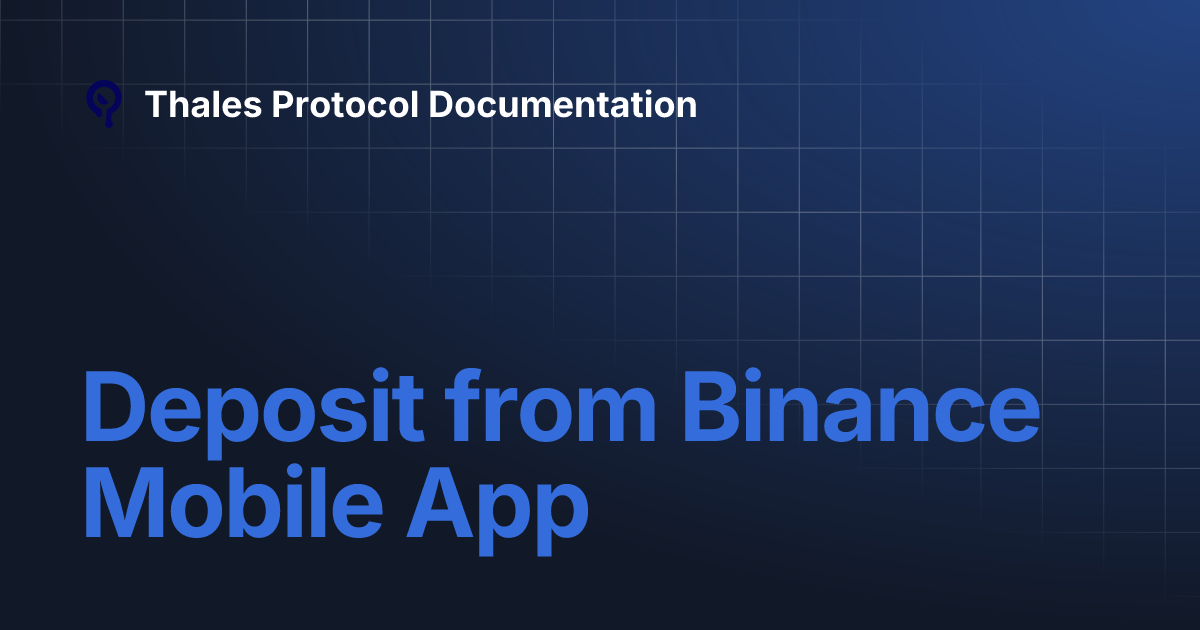 Thales Protocol Documentation

Deposit from Binance Mobile App